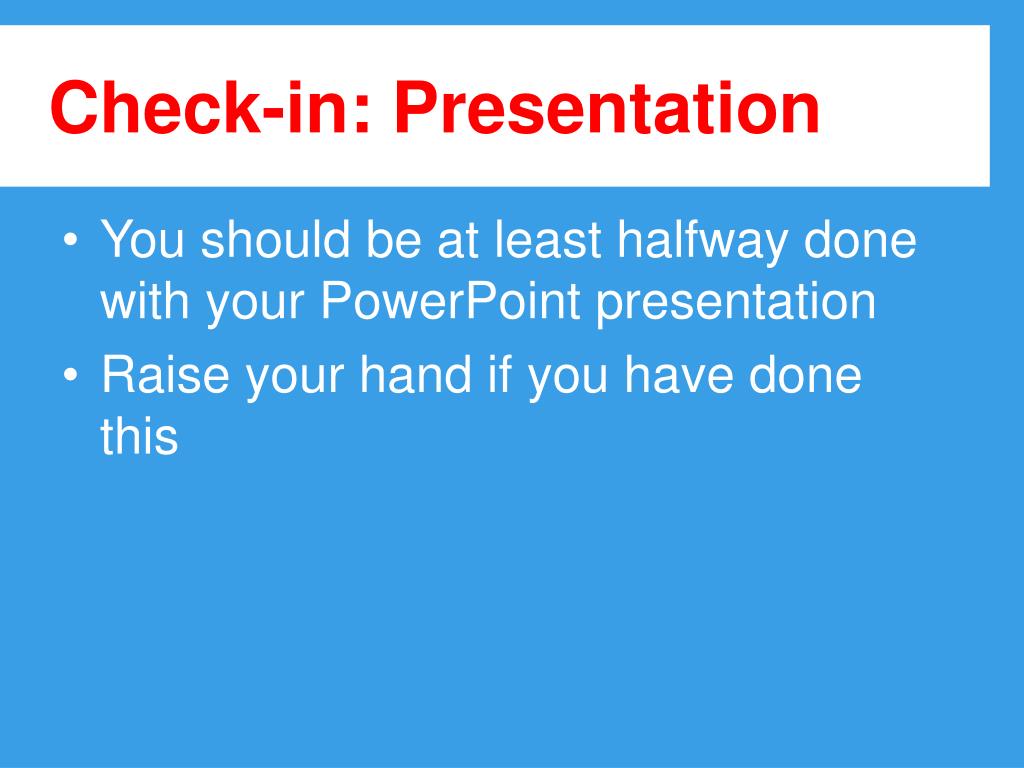 Check-in: Presentation

• You should be at least halfway done with your PowerPoint presentation
• Raise your hand if you have done this